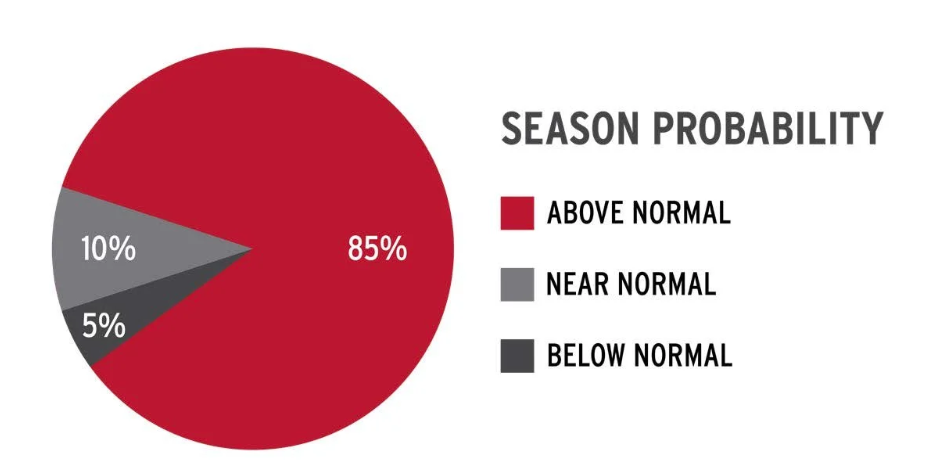 10%

5%

85%

SEASON PROBABILITY

ABOVE NORMAL

NEAR NORMAL

BELOW NORMAL